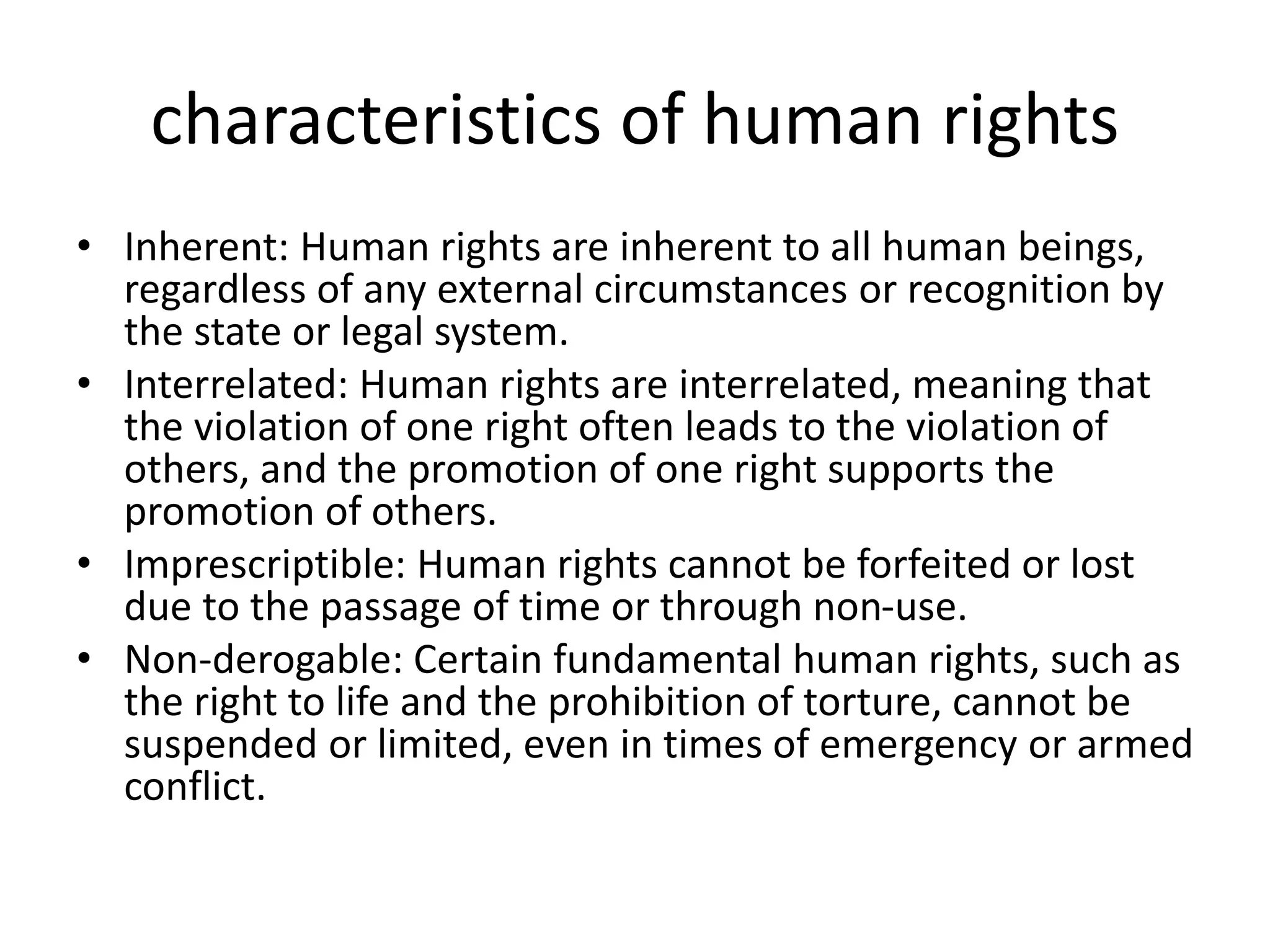 characteristics of human rights

• Inherent: Human rights are inherent to all human beings, regardless of any external circumstances or recognition by the state or legal system.
• Interrelated: Human rights are interrelated, meaning that the violation of one right often leads to the violation of others, and the promotion of one right supports the promotion of others.
• Imprescriptible: Human rights cannot be forfeited or lost due to the passage of time or through non-use.
• Non-derogable: Certain fundamental human rights, such as the right to life and the prohibition of torture, cannot be suspended or limited, even in times of emergency or armed conflict.